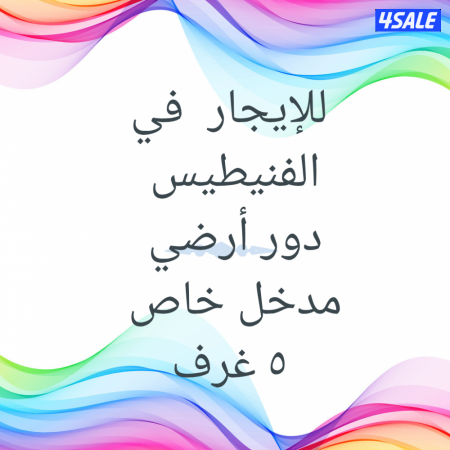 4SALE

للإيجار في
الفنيطيس
دور أرضي
مدخل خاص
٥ غرف